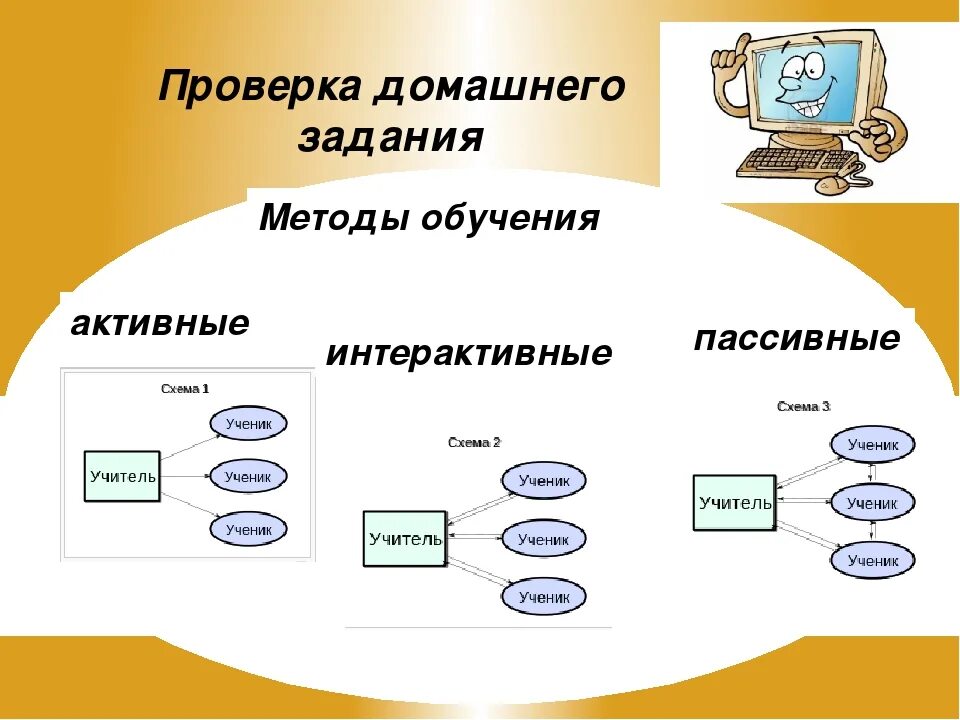 Проверка домашнего задания

Методы обучения

активные

интерактивные

пассивные

Схема 1

Учитель

Ученик

Ученик

Ученик

Схема 2

Учитель

Ученик

Ученик

Ученик

Схема 3

Учитель

Ученик

Ученик

Ученик